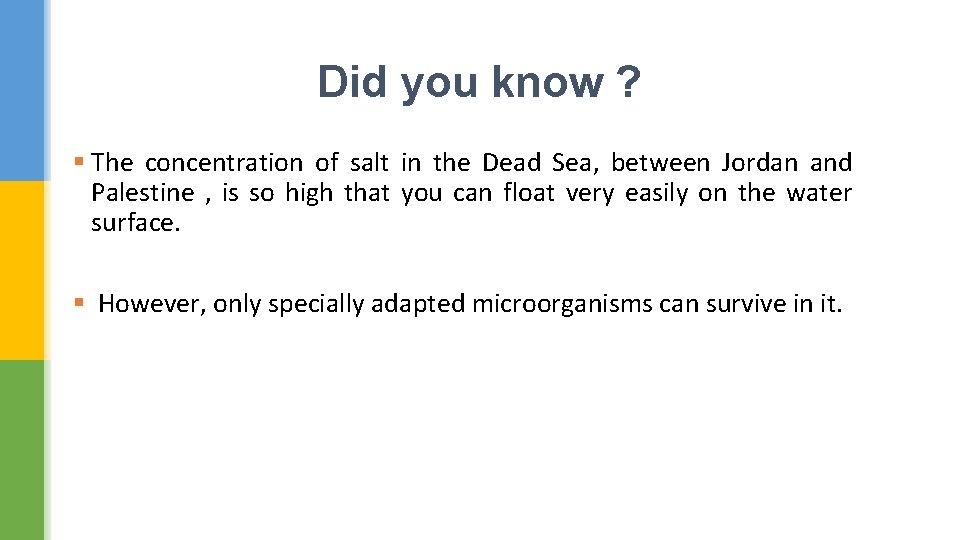 Did you know ?

▪ The concentration of salt in the Dead Sea, between Jordan and Palestine , is so high that you can float very easily on the water surface.

▪ However, only specially adapted microorganisms can survive in it.